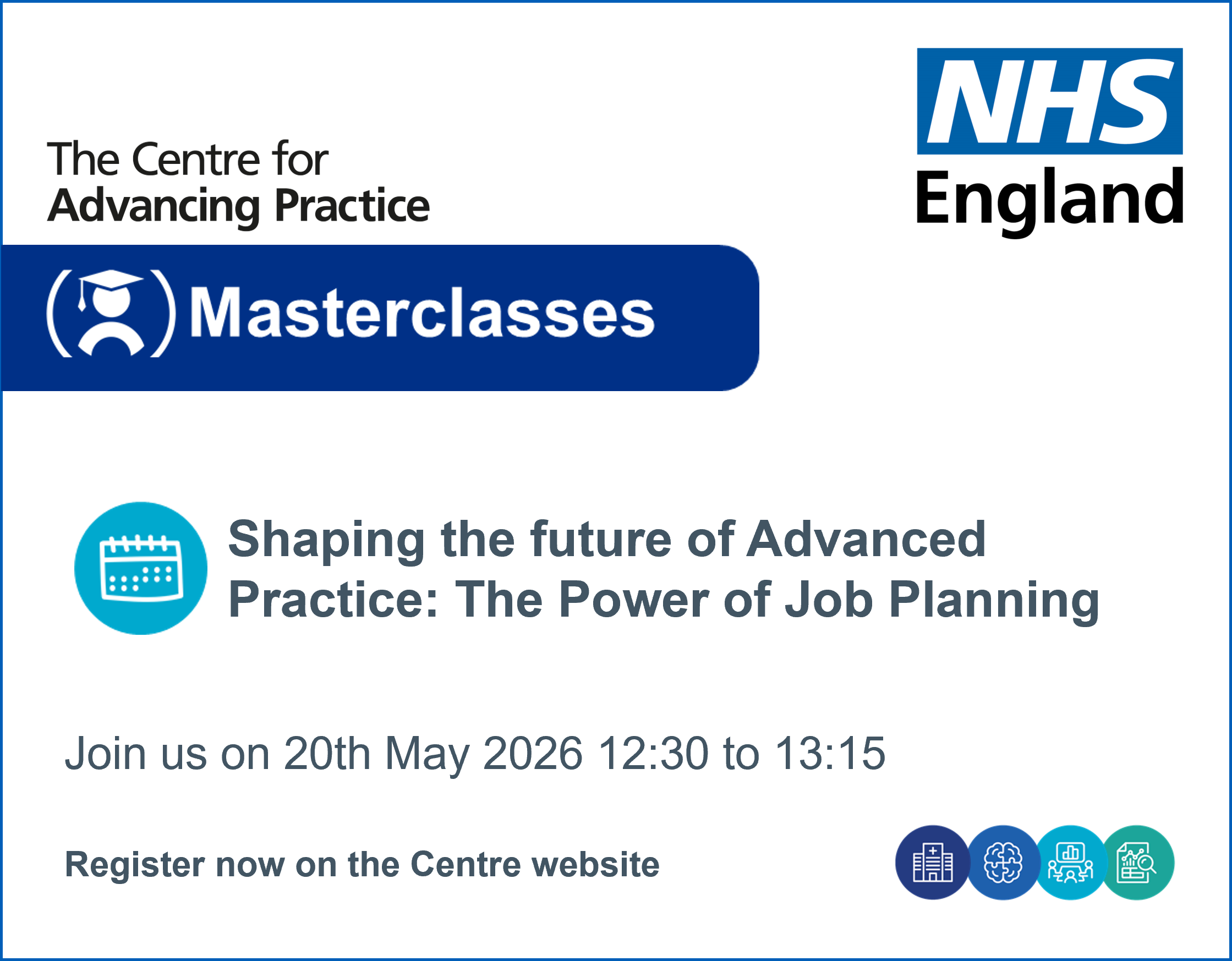 The Centre for
Advancing Practice

NHS
England

Masterclasses

Shaping the future of Advanced Practice: The Power of Job Planning

Join us on 20th May 2026 12:30 to 13:15

Register now on the Centre website